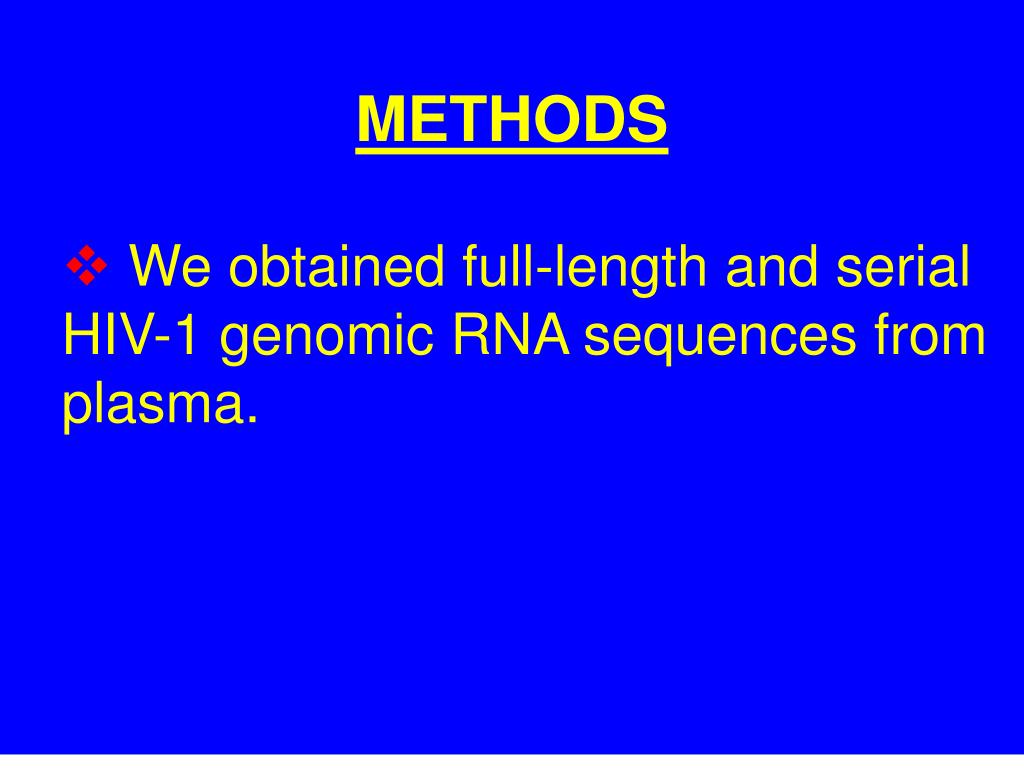 METHODS

❖ We obtained full-length and serial HIV-1 genomic RNA sequences from plasma.